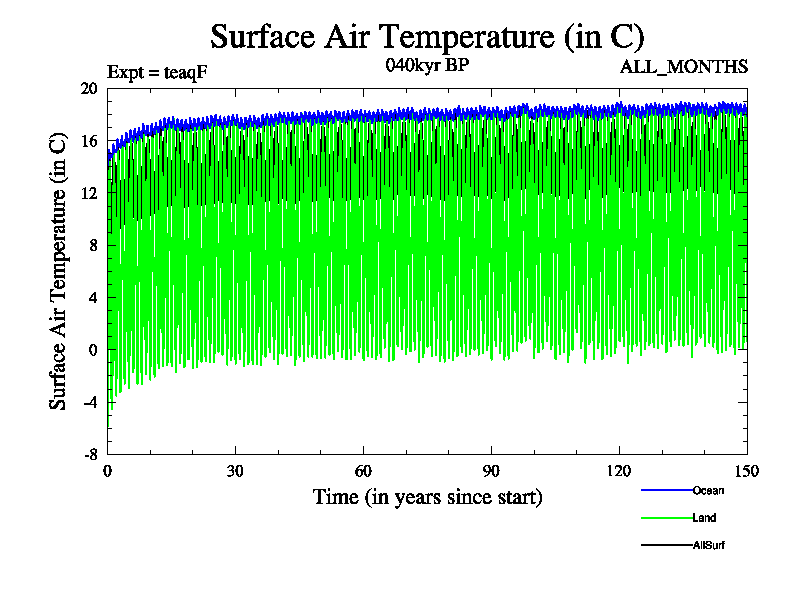 Surface Air Temperature (in C)

Expt = teaqF

040kyr BP

ALL_MONTHS

Surface Air Temperature (in C)

20
16
12
8
4
0
-4
-8

0
30
60
90
120
150

Time (in years since start)

Ocean
Land
AllSurf